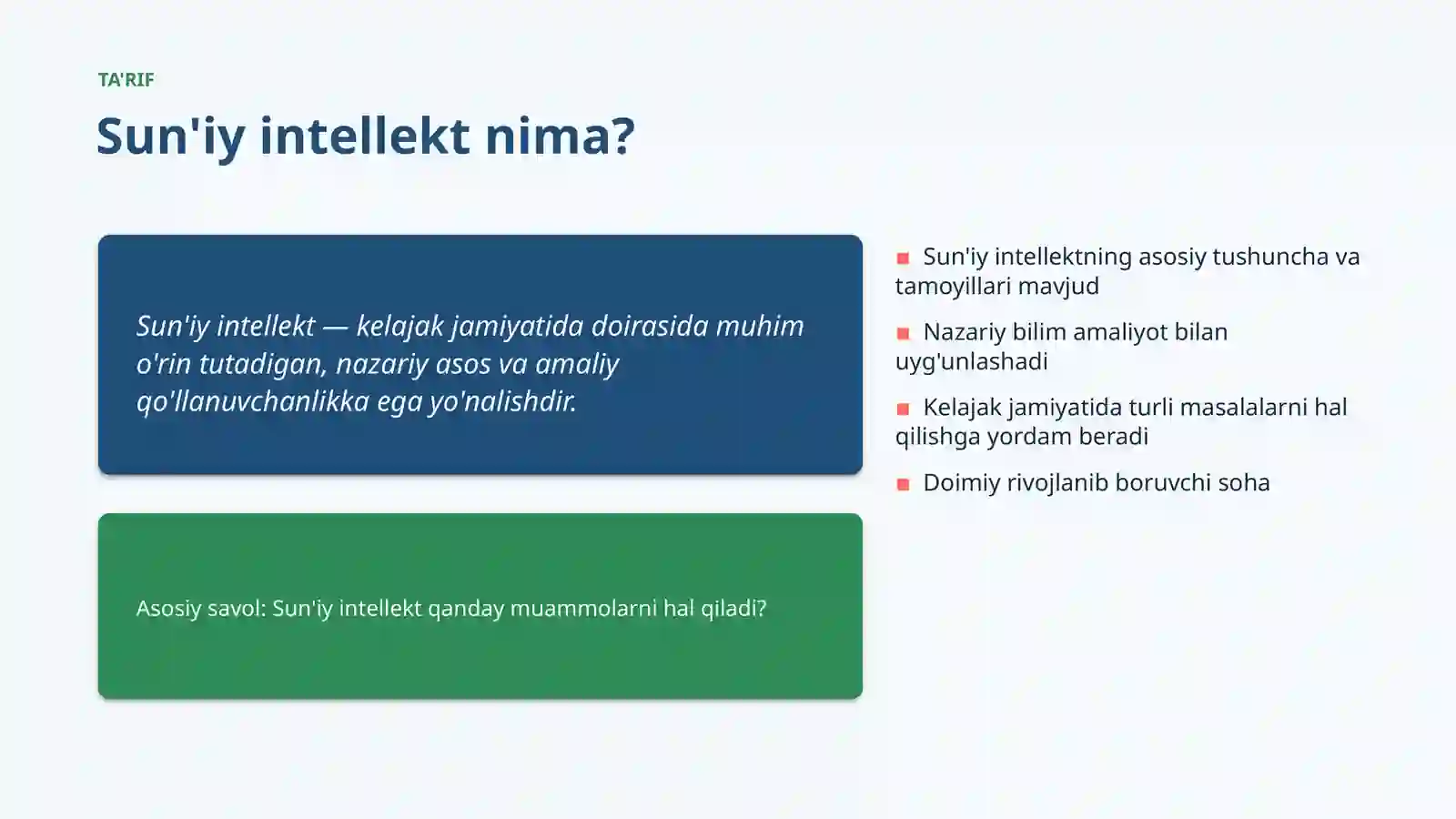 TA'RIF

Sun'iy intellekt nima?

Sun'iy intellekt — kelajak jamiyatida doirasida muhim o'rin tutadigan, nazariy asos va amaliy qo'llanuvchanlikka ega yo'nalishdir.

Asosiy savol: Sun'iy intellekt qanday muammolarni hal qiladi?

- Sun'iy intellektning asosiy tushuncha va tamoyillari mavjud
- Nazariy bilim amaliyot bilan uyg'unlashadi
- Kelajak jamiyatida turli masalalarni hal qilishga yordam beradi
- Doimiy rivojlanib boruvchi soha